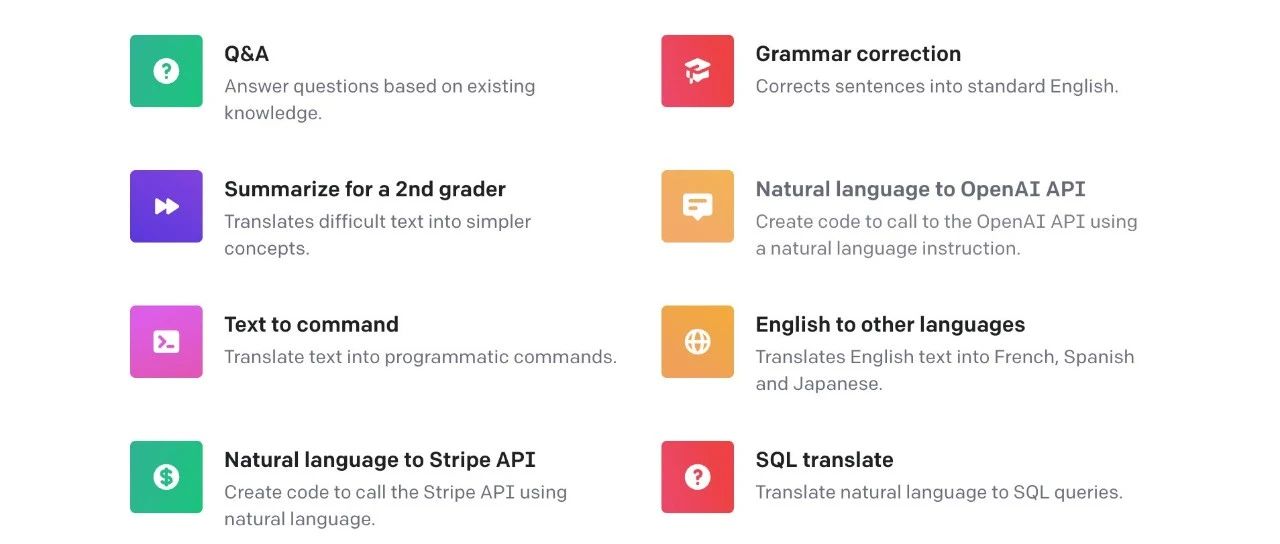 Q&A
Answer questions based on existing knowledge.

Summarize for a 2nd grader
Translates difficult text into simpler concepts.

Text to command
Translate text into programmatic commands.

Natural language to Stripe API
Create code to call the Stripe API using natural language.

Grammar correction
Corrects sentences into standard English.

Natural language to OpenAI API
Create code to call to the OpenAI API using a natural language instruction.

English to other languages
Translates English text into French, Spanish and Japanese.

SQL translate
Translate natural language to SQL queries.